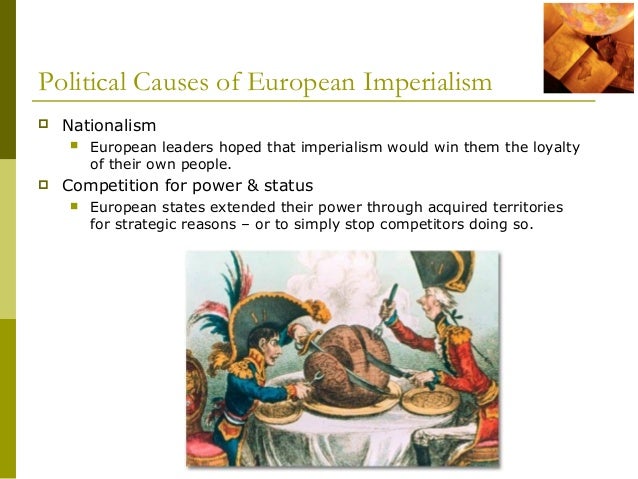 Political Causes of European Imperialism

Nationalism

European leaders hoped that imperialism would win them the loyalty of their own people.

Competition for power & status

European states extended their power through acquired territories for strategic reasons – or to simply stop competitors doing so.